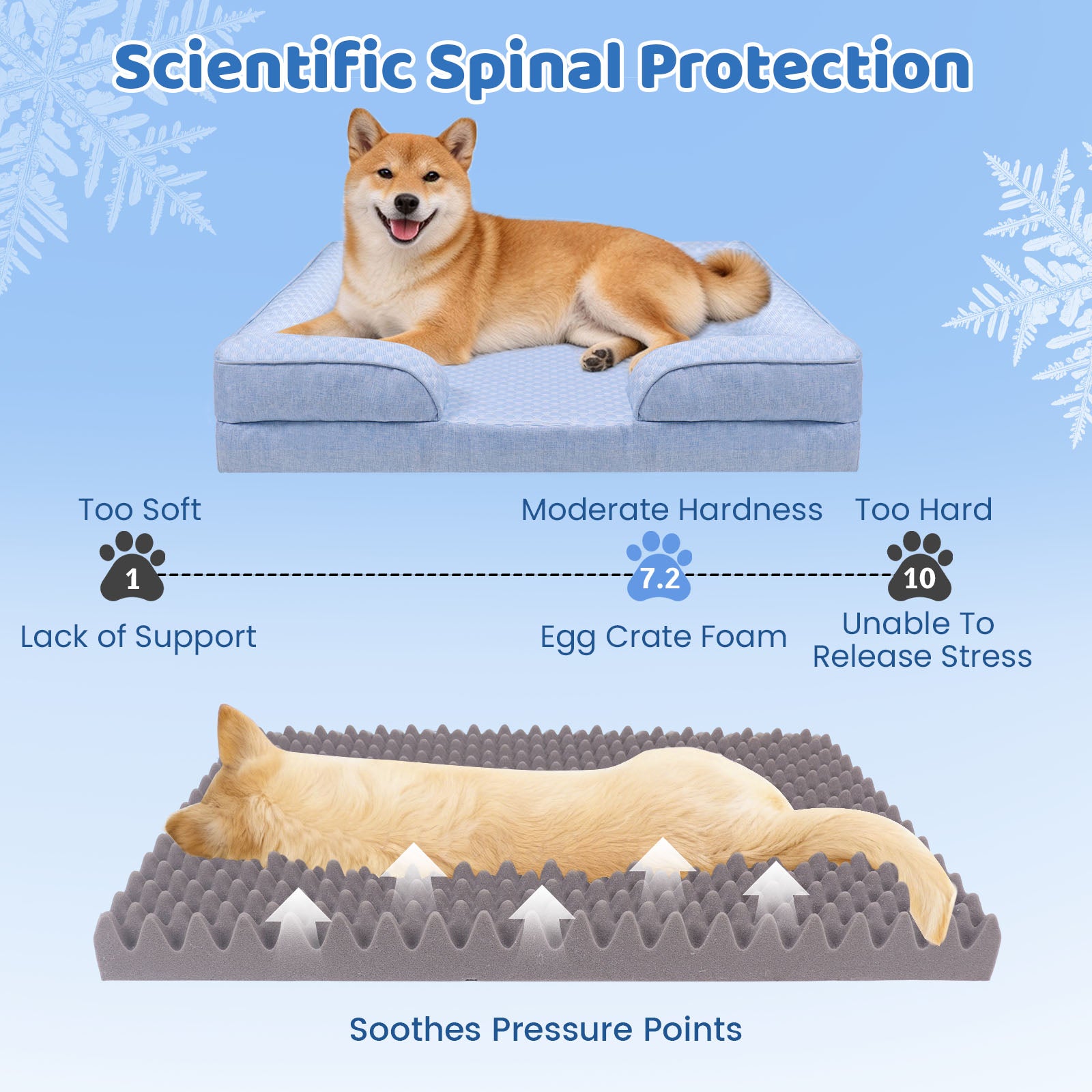 Scientific Spinal Protection

Too Soft

1

Lack of Support

Moderate Hardness

7.2

Egg Crate Foam

Too Hard

10

Unable To Release Stress

Soothes Pressure Points